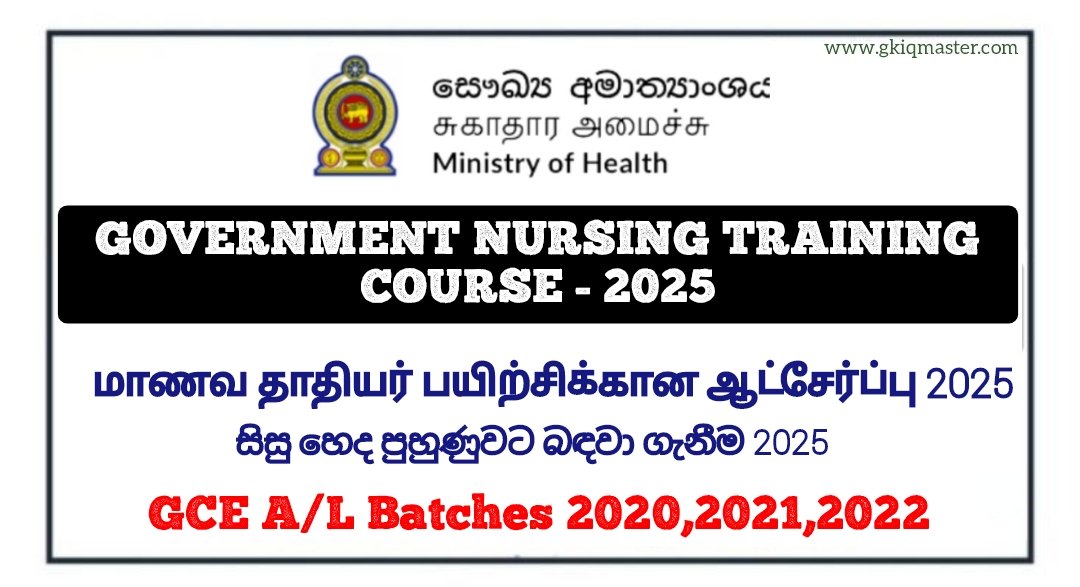 www.gkiqmaster.com

සෞඛ්‍ය අමාත්‍යාංශය
சுகாதார அமைச்சு
Ministry of Health

GOVERNMENT NURSING TRAINING COURSE - 2025

மாணவ தாதியர் பயிற்சிக்கான ஆட்சேர்ப்பு 2025
සිසු හෙද පුහුණුවට බඳවා ගැනීම 2025

GCE A/L Batches 2020,2021,2022